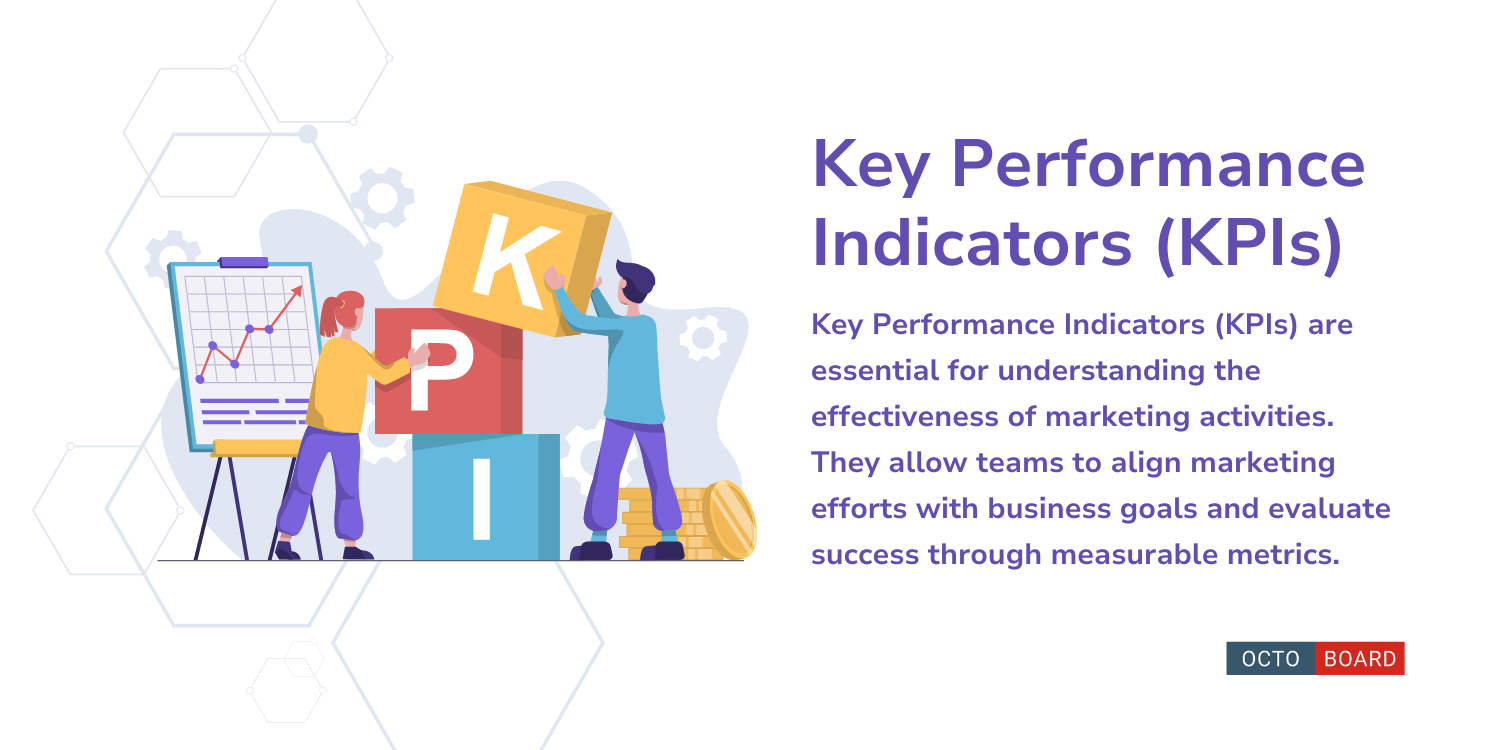 K
P
I

Key Performance Indicators (KPIs)

Key Performance Indicators (KPIs) are essential for understanding the effectiveness of marketing activities. They allow teams to align marketing efforts with business goals and evaluate success through measurable metrics.

OCTO BOARD